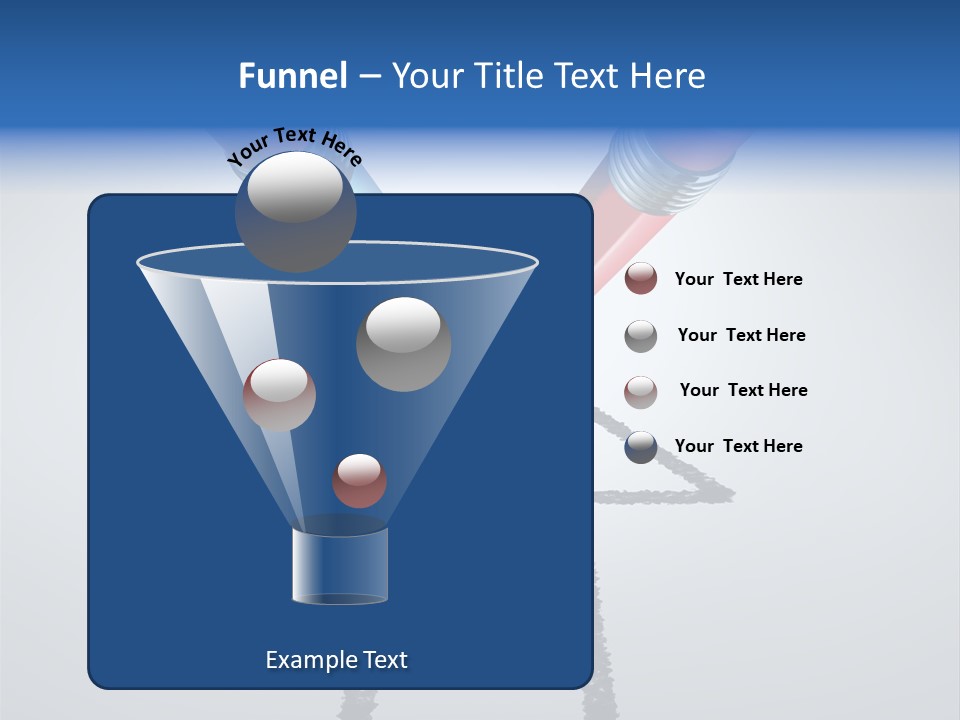 Funnel – Your Title Text Here

Your Text Here

Your Text Here

Your Text Here

Your Text Here

Your Text Here

Example Text